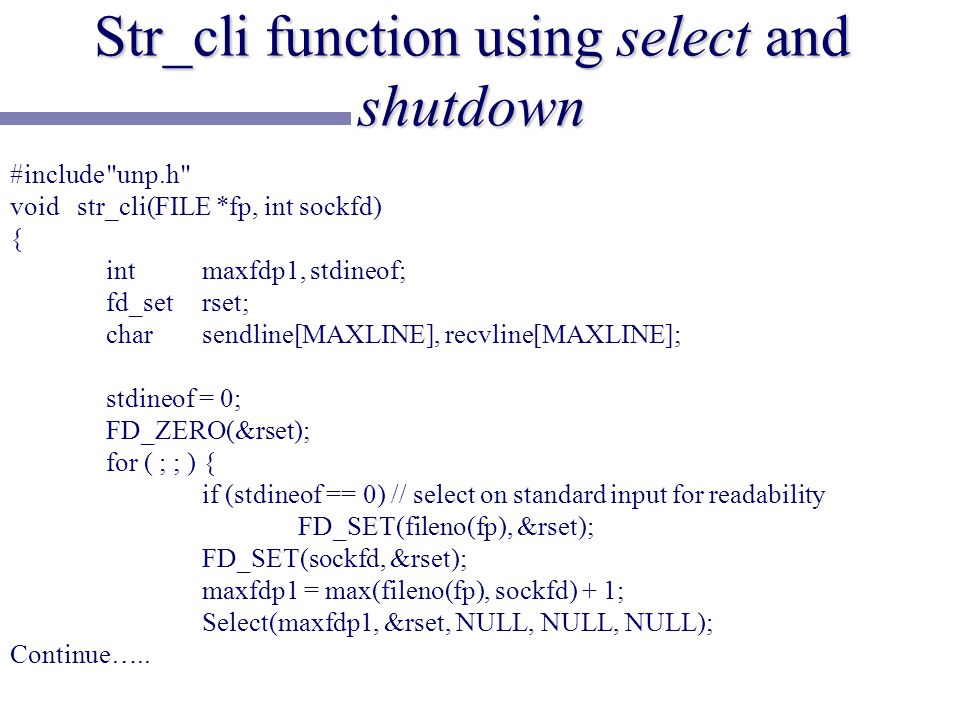 Str_cli function using select and shutdown

#include"unp.h"
void str_cli(FILE *fp, int sockfd)
{
int maxfdp1, stdineof;
fd_set rset;
char sendline[MAXLINE], recvline[MAXLINE];

stdineof = 0;
FD_ZERO(&rset);
for ( ; ; ) {
if (stdineof == 0) // select on standard input for readability
FD_SET(fileno(fp), &rset);
FD_SET(sockfd, &rset);
maxfdp1 = max(fileno(fp), sockfd) + 1;
Select(maxfdp1, &rset, NULL, NULL, NULL);
Continue…..